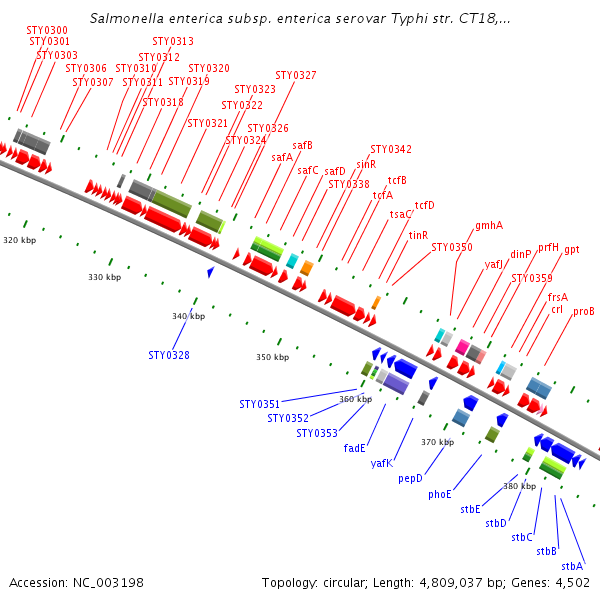 Salmonella enterica subsp. enterica serovar Typhi str. CT18,...

STY0300
STY0301
STY0303
STY0306
STY0307
STY0313
STY0312
STY0310
STY0311
STY0320
STY0319
STY0318
STY0327
STY0323
STY0322
STY0321
STY0326
STY0324
safB
safA
safC
safD
STY0342
sinR
STY0338
tcfB
tcfA
tcfD
tsaC
tinR
STY0350
gmhA
yafJ
dinP
prfH
gpt
STY0359
frsA
crl
proB
320 kbp
330 kbp
340 kbp
350 kbp
360 kbp
370 kbp
380 kbp
STY0328
STY0351
STY0352
STY0353
fadE
yafK
pepD
phoE
stbE
stbD
stbC
stbB
stbA

Accession: NC_003198
Topology: circular; Length: 4,809,037 bp; Genes: 4,502